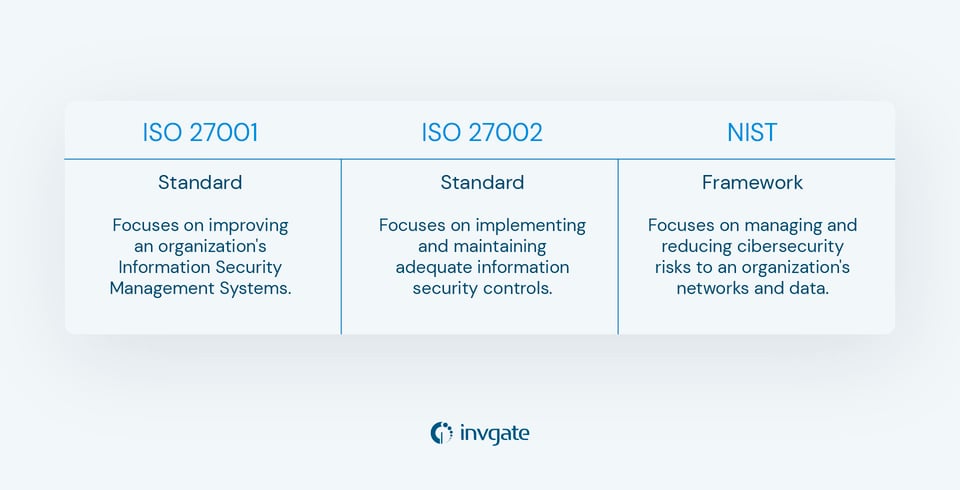 | ISO 27001 | ISO 27002 | NIST |
|---|---|---|
| Standard | Standard | Framework |
| Focuses on improving an organization's Information Security Management Systems. | Focuses on implementing and maintaining adequate information security controls. | Focuses on managing and reducing cibersecurity risks to an organization's networks and data. |

invgate